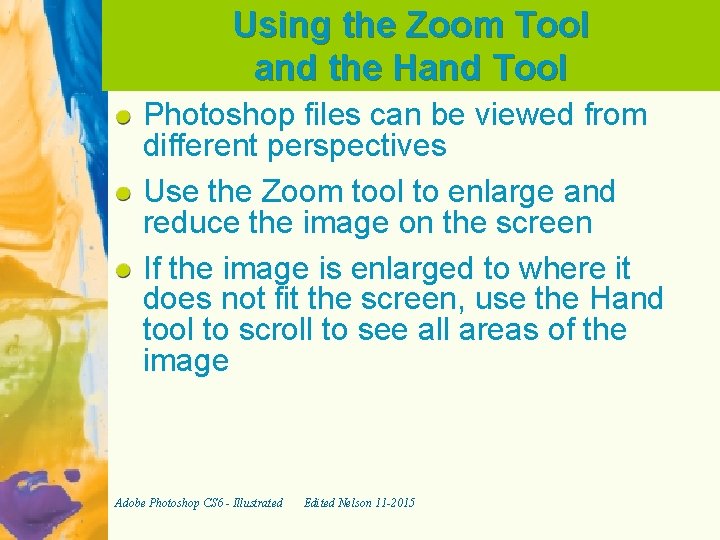 Using the Zoom Tool and the Hand Tool

Photoshop files can be viewed from different perspectives

Use the Zoom tool to enlarge and reduce the image on the screen

If the image is enlarged to where it does not fit the screen, use the Hand tool to scroll to see all areas of the image

Adobe Photoshop CS6 - Illustrated Edited Nelson 11-2015